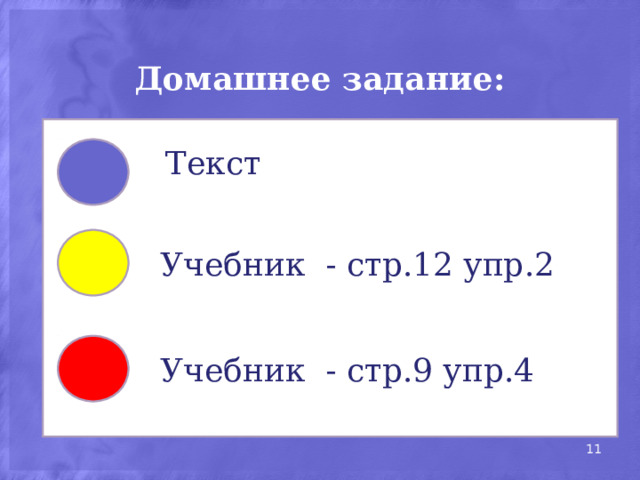 Домашнее задание:

Текст

Учебник - стр.12 упр.2

Учебник - стр.9 упр.4

11